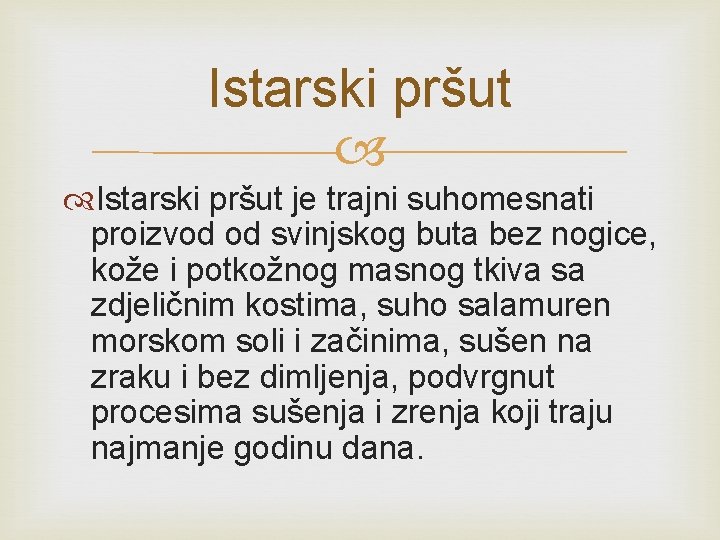 Istarski pršut

Istarski pršut je trajni suhomesnati proizvod od svinjskog buta bez nogice, kože i potkožnog masnog tkiva sa zdjeličnim kostima, suho salamuren morskom soli i začinima, sušen na zraku i bez dimljenja, podvrgnut procesima sušenja i zrenja koji traju najmanje godinu dana.